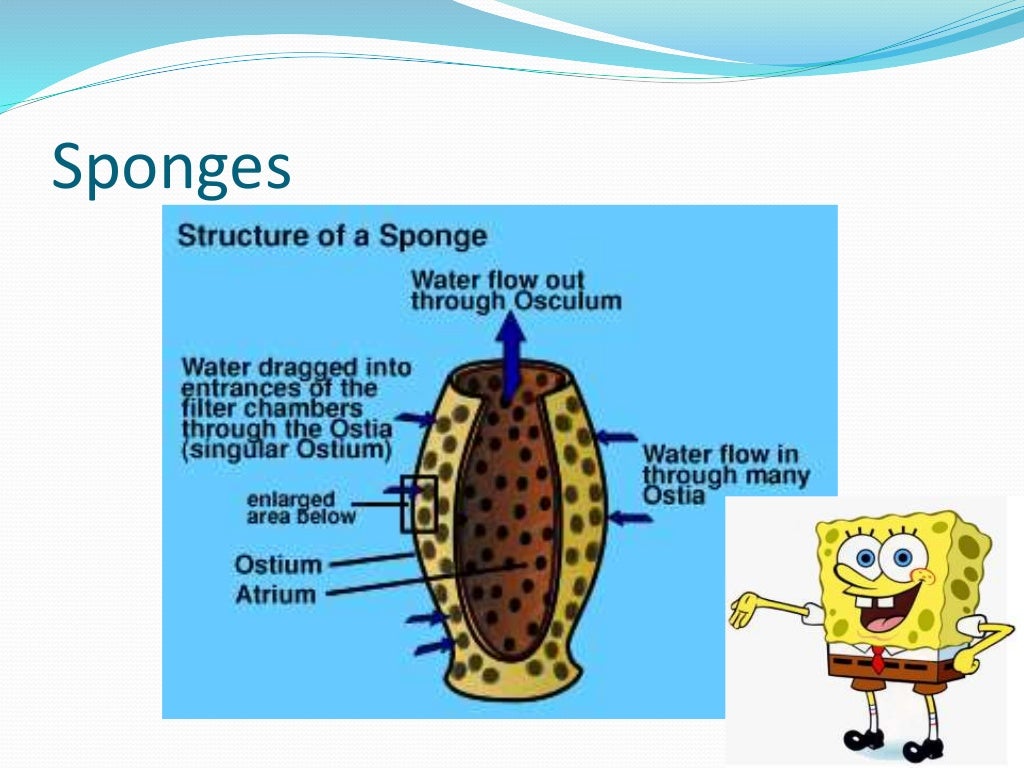 Sponges

Structure of a Sponge

Water flow out through Osculum

Water dragged into entrances of the filter chambers through the Ostia (singular Ostium)

Water flow in through many Ostia

enlarged area below

Ostium

Atrium